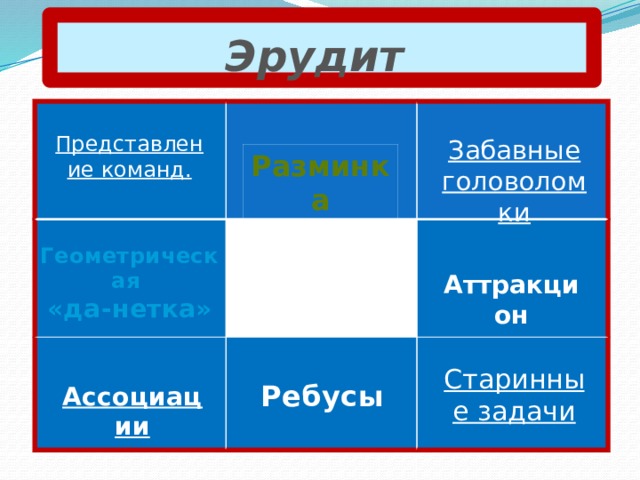 Эрудит

| Представление команд. | Разминка | Забавные головоломки |
|---|---|---|
| Геометрическая «да-нетка» | | Аттракцион |
| Ассоциации | Ребусы | Старинные задачи |